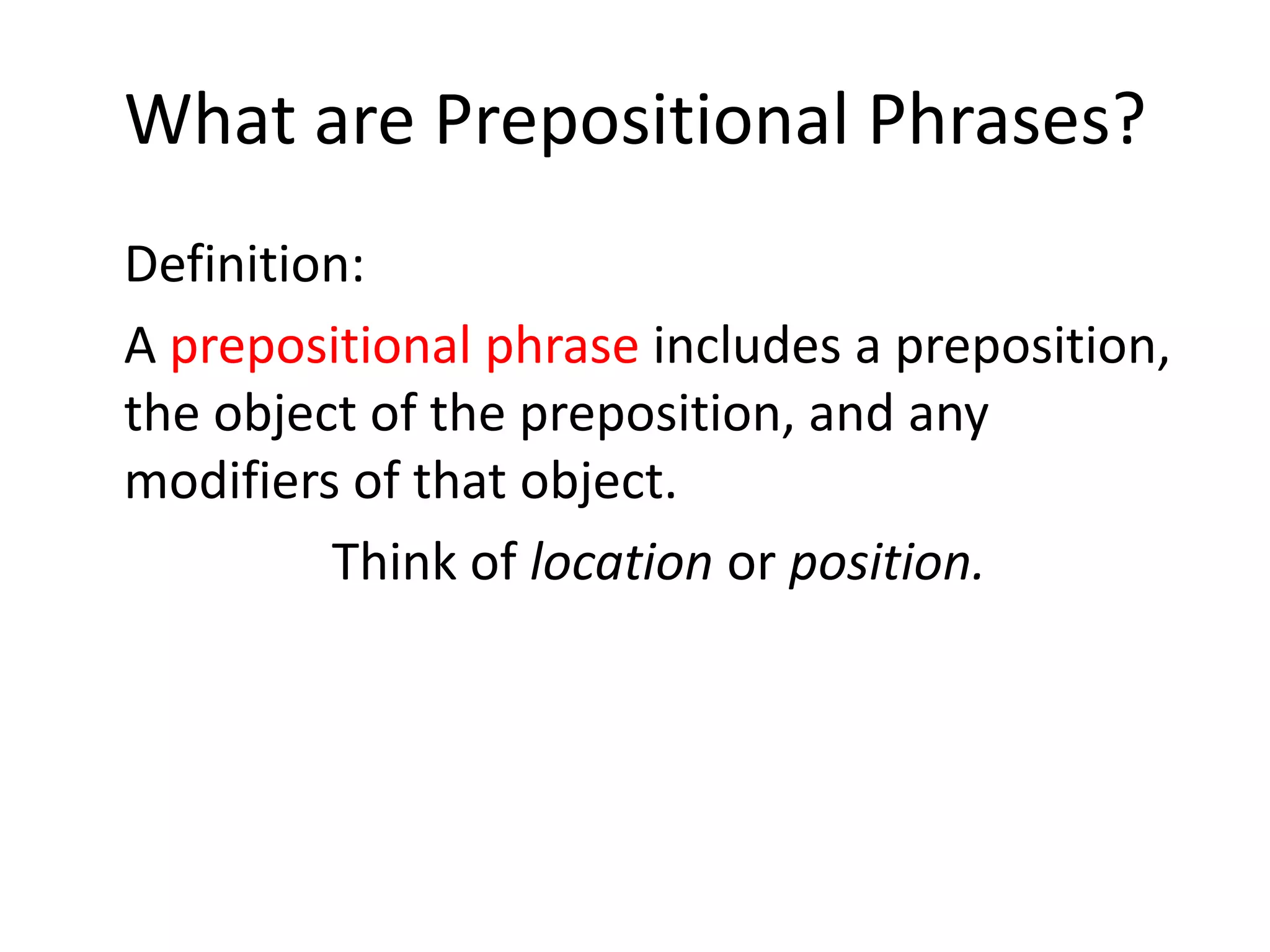 What are Prepositional Phrases?

Definition:

A prepositional phrase includes a preposition, the object of the preposition, and any modifiers of that object.

Think of location or position.